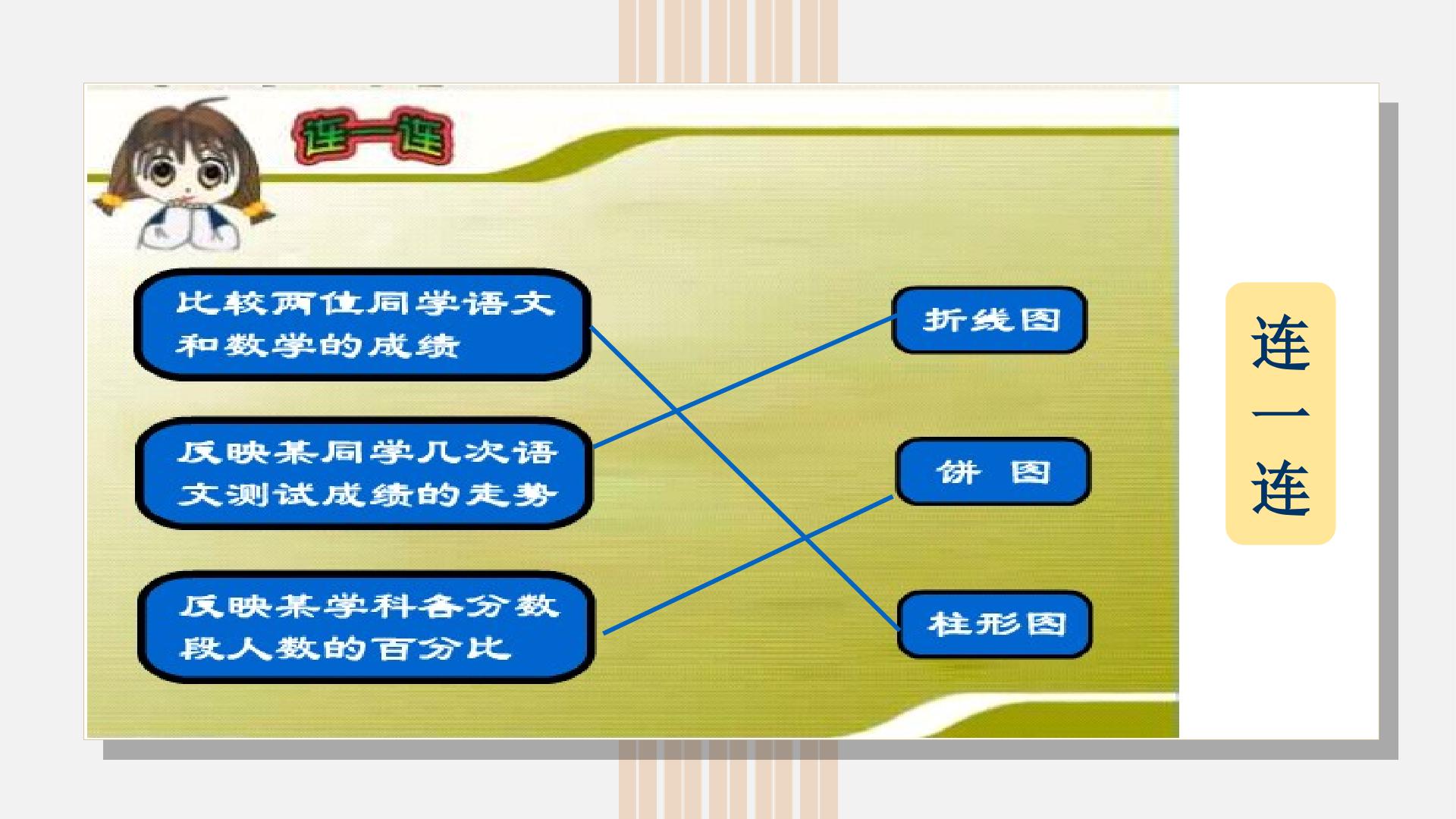 连一连

比较两位同学语文和数学的成绩

反映某同学几次语文测试成绩的走势

反映某学科各分数段人数的百分比

折线图

饼 图

柱形图

连一连